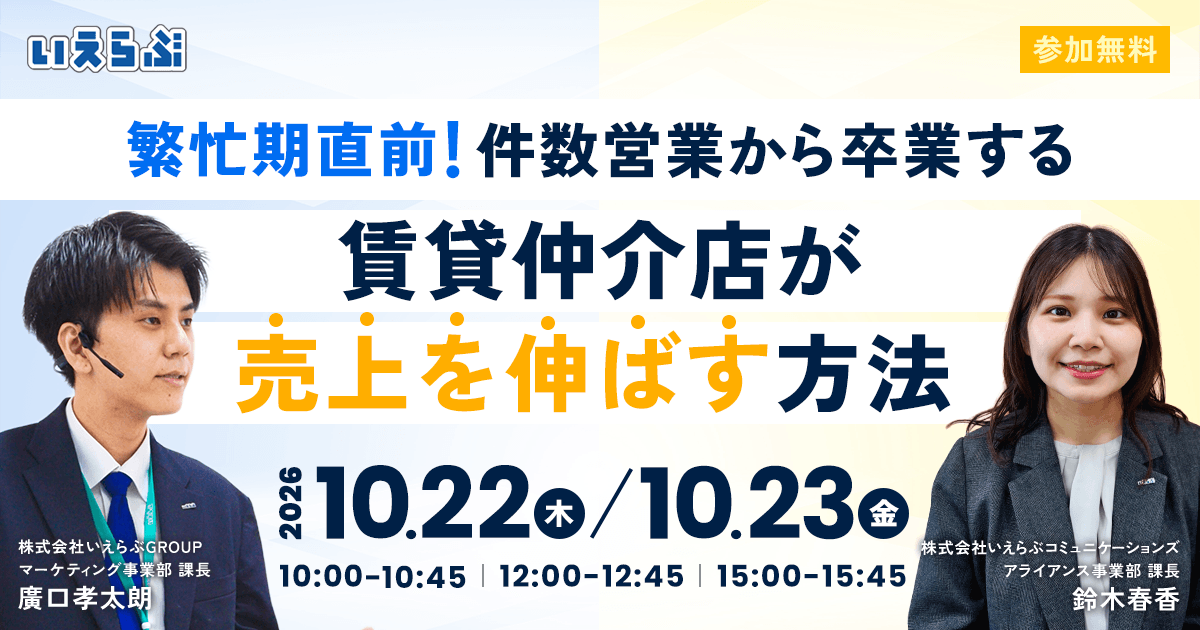 いえらぶ

参加無料

繁忙期直前!件数営業から卒業する

賃貸仲介店が

売上を伸ばす方法

2026 10.22木/10.23金

10:00-10:45 | 12:00-12:45 | 15:00-15:45

株式会社いえらぶGROUP
マーケティング事業部 課長
廣口孝太朗

株式会社いえらぶコミュニケーションズ
アライアンス事業部 課長
鈴木春香